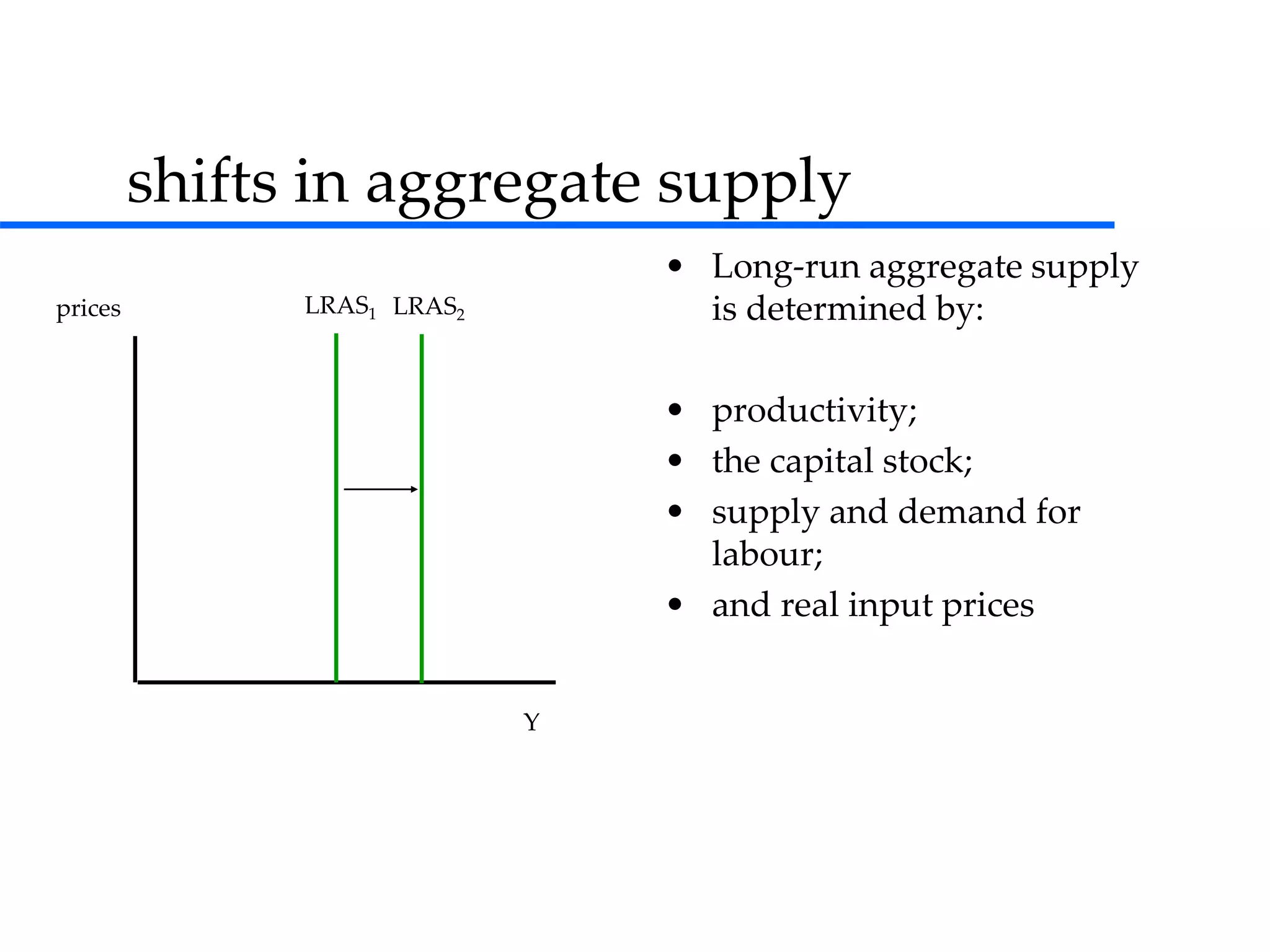 shifts in aggregate supply

prices

$LRAS_1$ $LRAS_2$

Y

• Long-run aggregate supply is determined by:

• productivity;
• the capital stock;
• supply and demand for labour;
• and real input prices